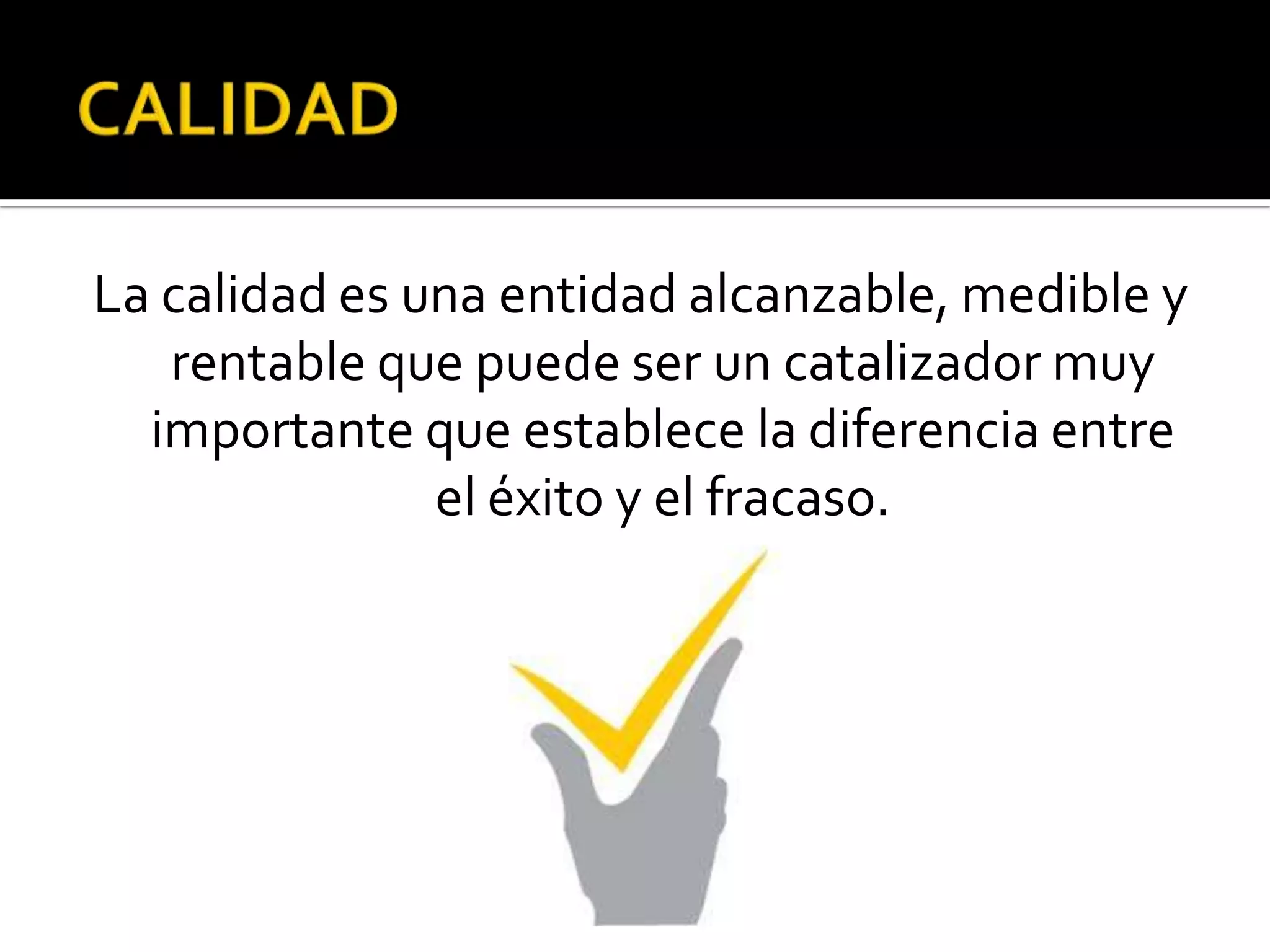 CALIDAD

La calidad es una entidad alcanzable, medible y rentable que puede ser un catalizador muy importante que establece la diferencia entre el éxito y el fracaso.